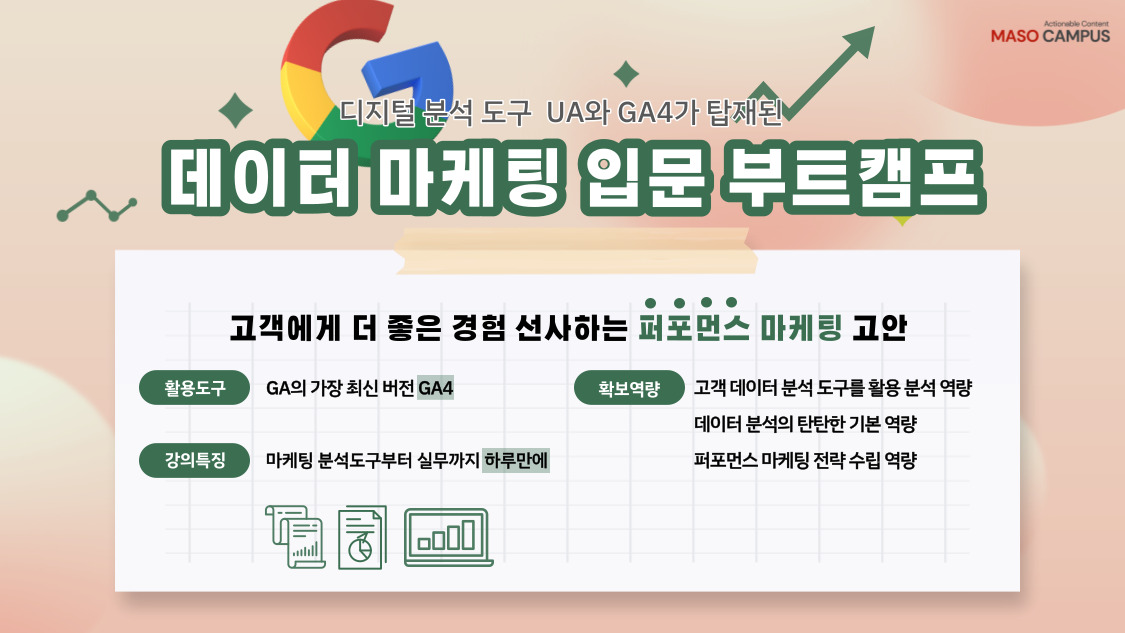 Actionable Content
MASO CAMPUS

디지털 분석 도구 UA와 GA4가 탑재된

데이터 마케팅 입문 부트캠프

고객에게 더 좋은 경험 선사하는 퍼포먼스 마케팅 고안

활용도구 GA의 가장 최신 버전 GA4

강의특징 마케팅 분석도구부터 실무까지 하루만에

확보역량 고객 데이터 분석 도구를 활용 분석 역량
데이터 분석의 탄탄한 기본 역량
퍼포먼스 마케팅 전략 수립 역량